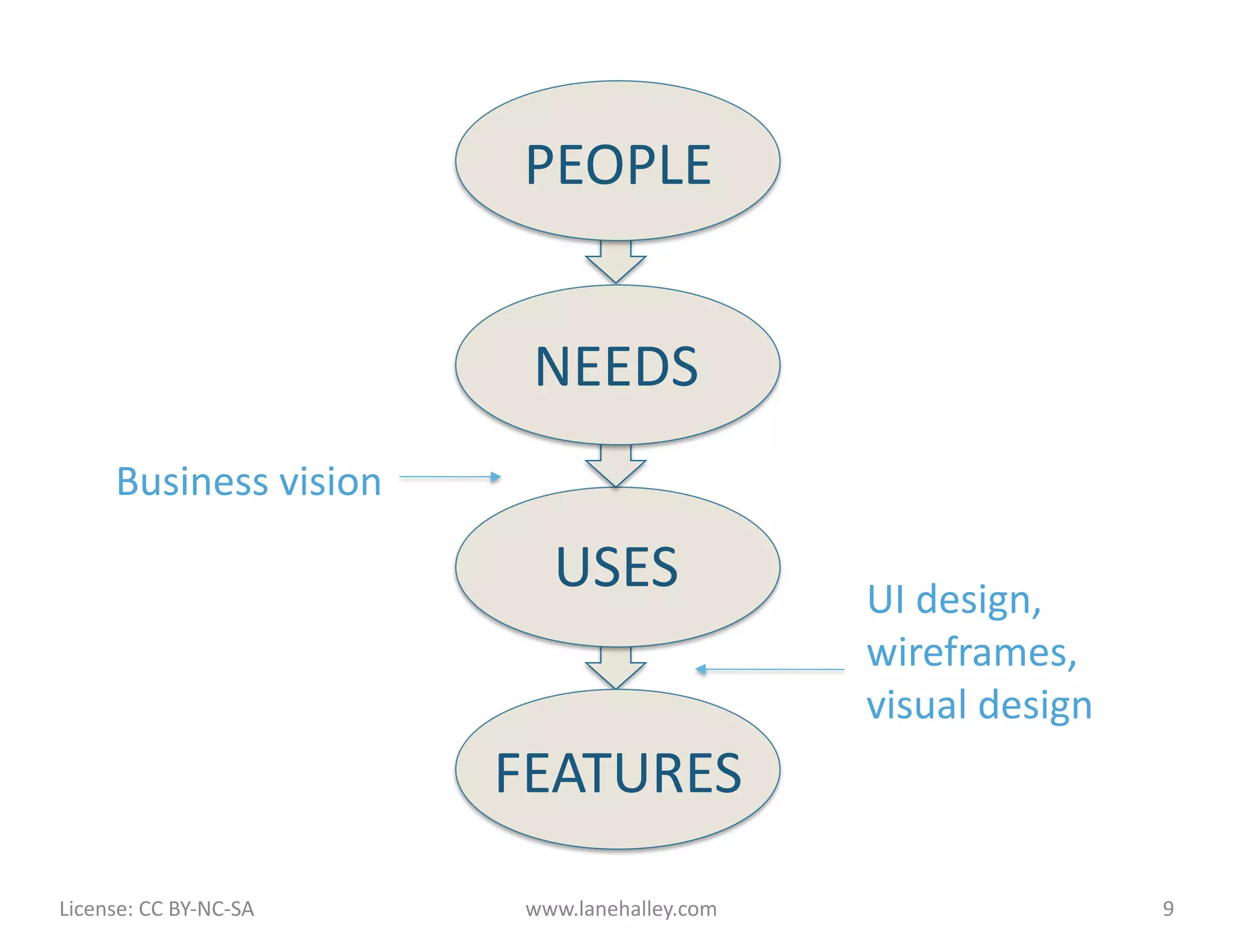 PEOPLE

NEEDS

Business vision

USES

UI design, wireframes, visual design

FEATURES

License: CC BY-NC-SA

www.lanehalley.com

9